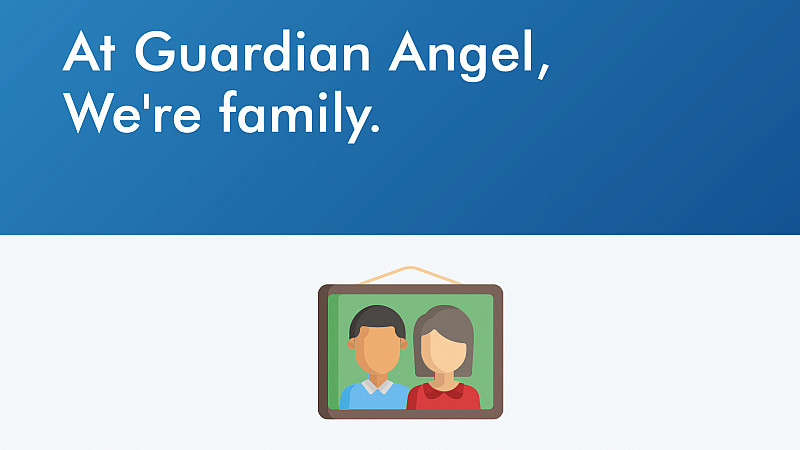 At Guardian Angel,
We're family.